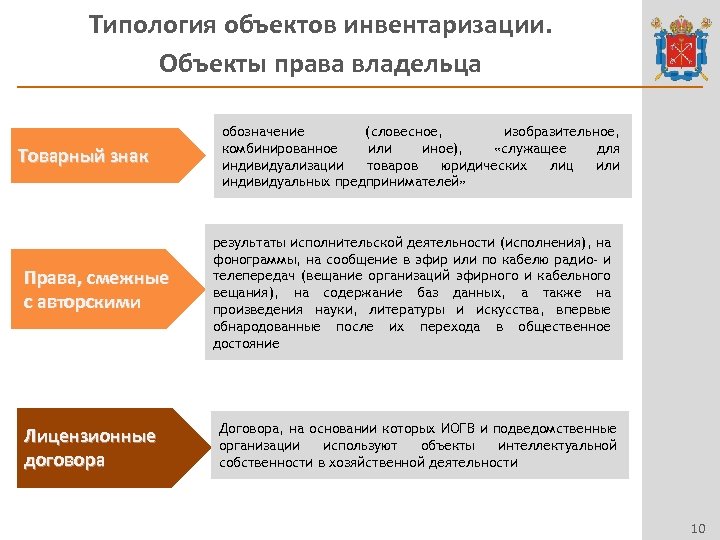 Типология объектов инвентаризации.
Объекты права владельца

Товарный знак

обозначение (словесное, изобразительное, комбинированное или иное), «служащее для индивидуализации товаров юридических лиц или индивидуальных предпринимателей»

Права, смежные с авторскими

результаты исполнительской деятельности (исполнения), на фонограммы, на сообщение в эфир или по кабелю радио- и телепередач (вещание организаций эфирного и кабельного вещания), на содержание баз данных, а также на произведения науки, литературы и искусства, впервые обнародованные после их перехода в общественное достояние

Лицензионные договора

Договора, на основании которых ИОГВ и подведомственные организации используют объекты интеллектуальной собственности в хозяйственной деятельности

10